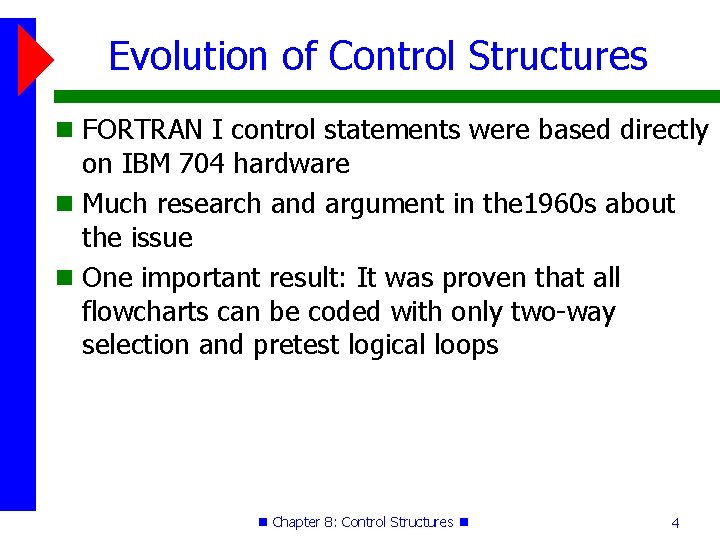 Evolution of Control Structures

- FORTRAN I control statements were based directly on IBM 704 hardware
- Much research and argument in the1960s about the issue
- One important result: It was proven that all flowcharts can be coded with only two-way selection and pretest logical loops

Chapter 8: Control Structures

4